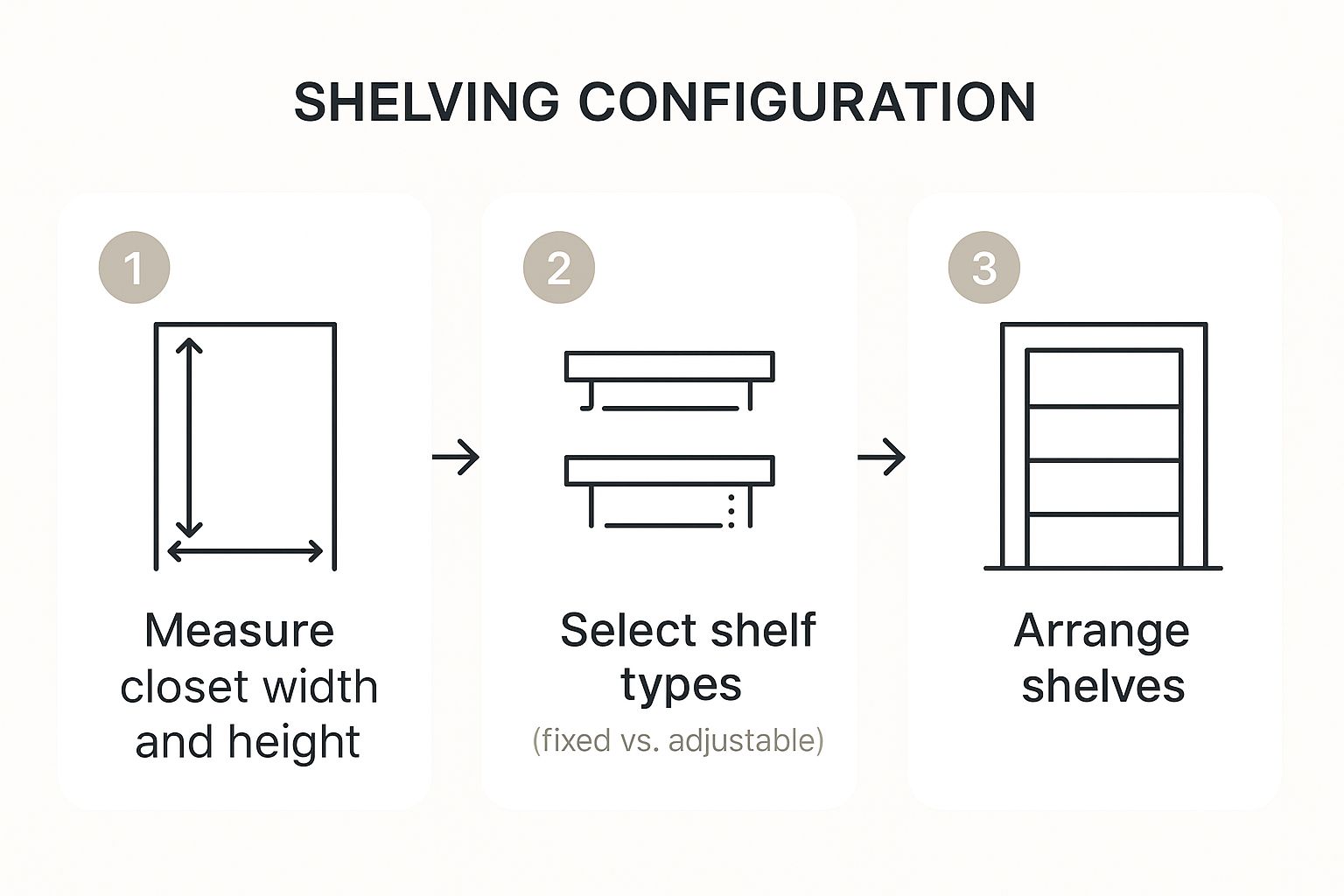 SHELVING CONFIGURATION

1

Measure closet width and height

2

Select shelf types

(fixed vs. adjustable)

3

Arrange shelves